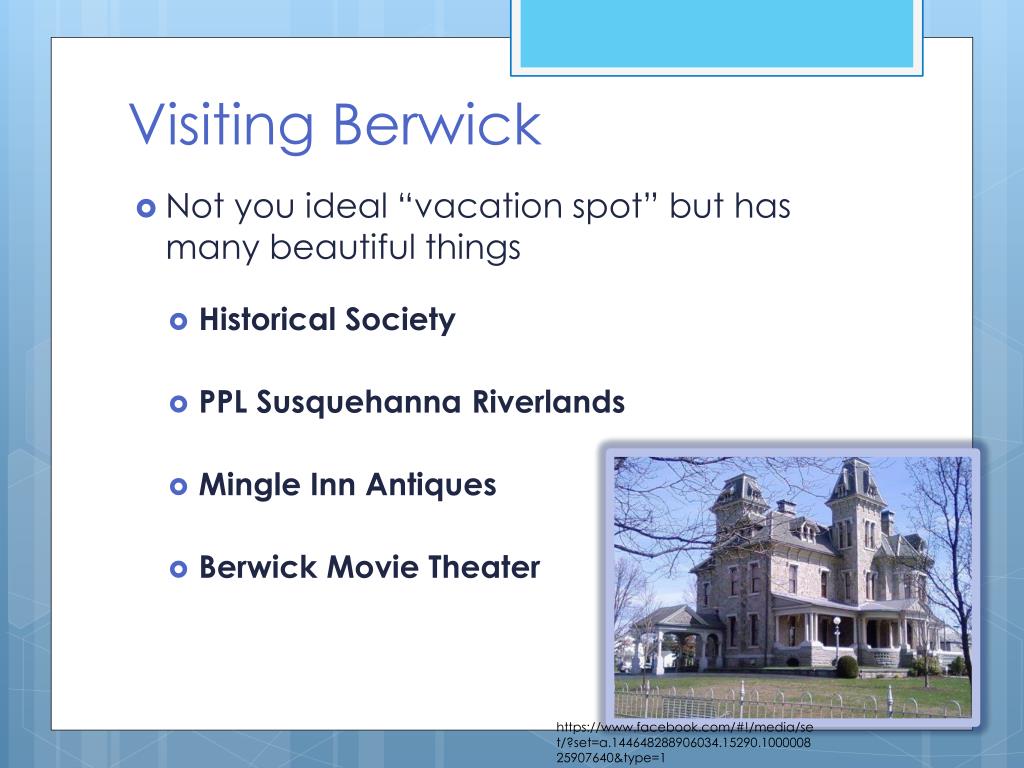 Visiting Berwick

Not you ideal “vacation spot” but has many beautiful things

Historical Society

PPL Susquehanna Riverlands

Mingle Inn Antiques

Berwick Movie Theater

https://www.facebook.com/#!/media/set/?set=a.144648288906034.15290.100000825907640&type=1